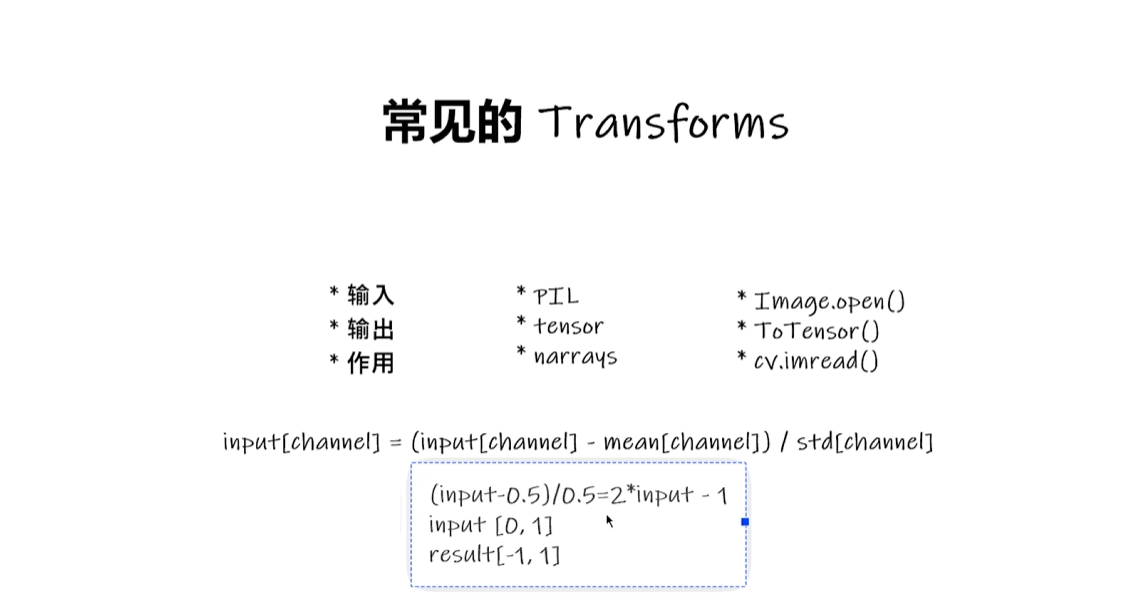 常见的 Transforms

* 输入
* 输出
* 作用

* PIL
* tensor
* narrays

* Image.open()
* ToTensor()
* cv.imread()

input[channel] = (input[channel] - mean[channel]) / std[channel]

(input-0.5)/0.5=2*input - 1
input [0, 1]
result[-1, 1]